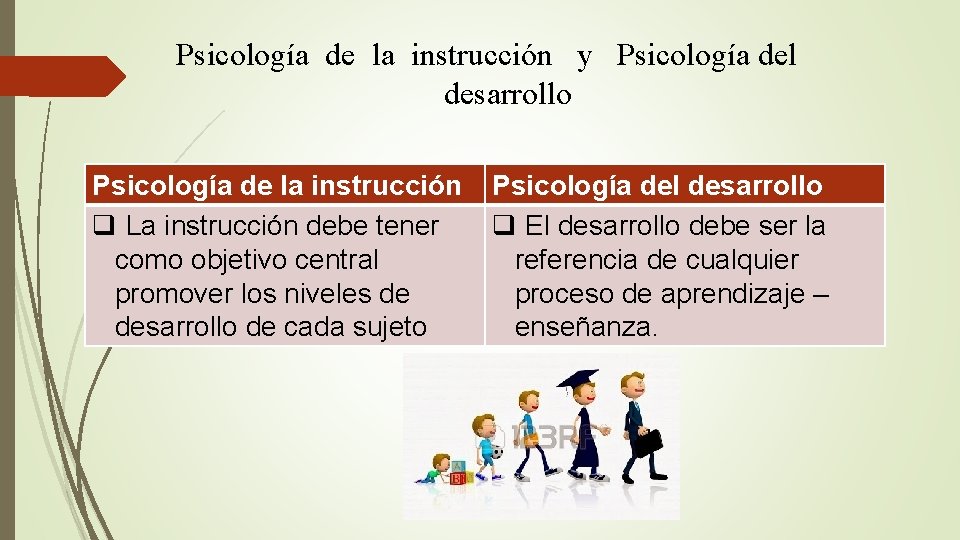 Psicología de la instrucción y Psicología del desarrollo

| Psicología de la instrucción | Psicología del desarrollo |
|---|---|
| ☐ La instrucción debe tener como objetivo central promover los niveles de desarrollo de cada sujeto | ☐ El desarrollo debe ser la referencia de cualquier proceso de aprendizaje – enseñanza. |

123RF